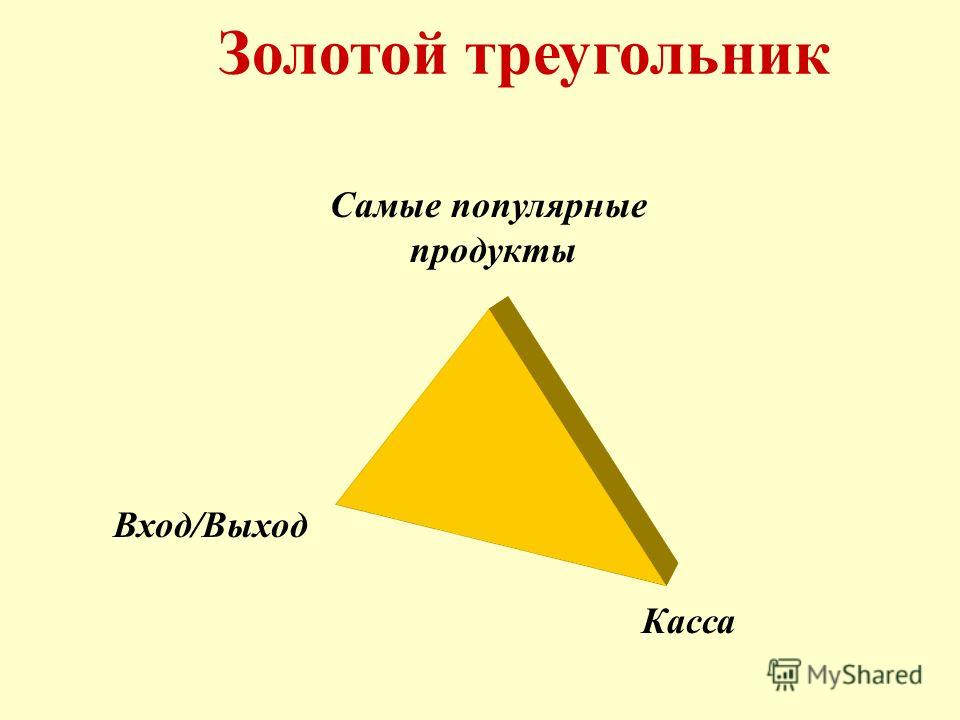 Золотой треугольник

Самые популярные продукты

Вход/Выход

Касса

MyShared